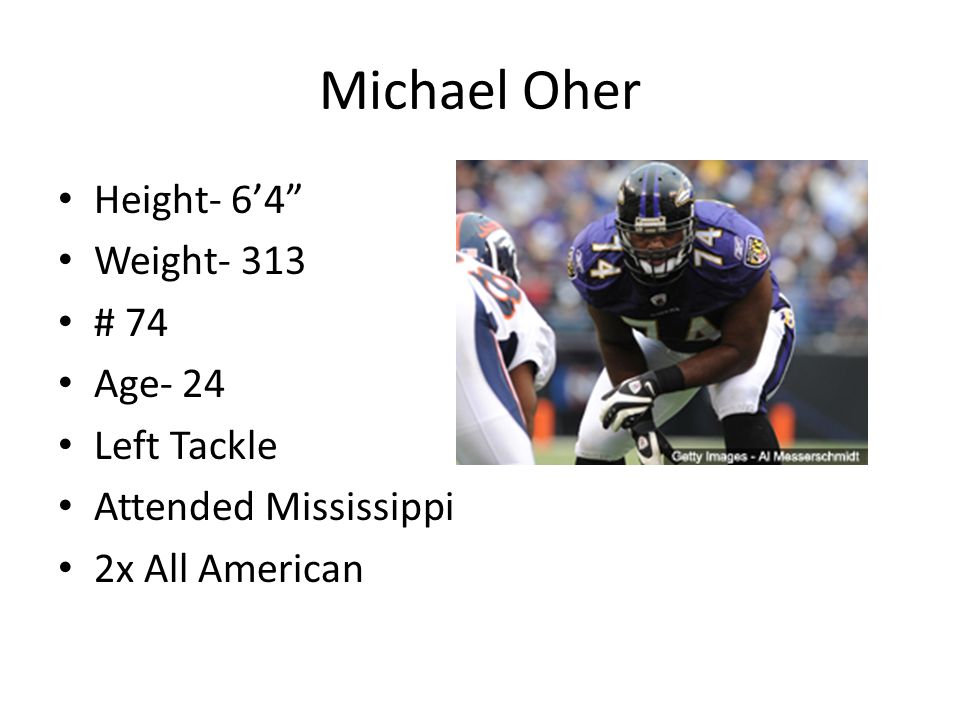 Michael Oher

• Height- 6’4”
• Weight- 313
• # 74
• Age- 24
• Left Tackle
• Attended Mississippi
• 2x All American

74

74

74

Getty Images - Al Messerschmidt